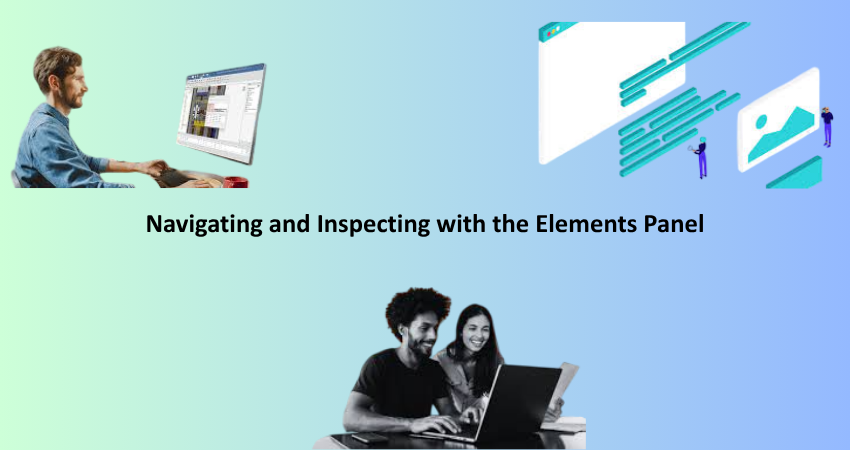 Navigating and Inspecting with the Elements Panel